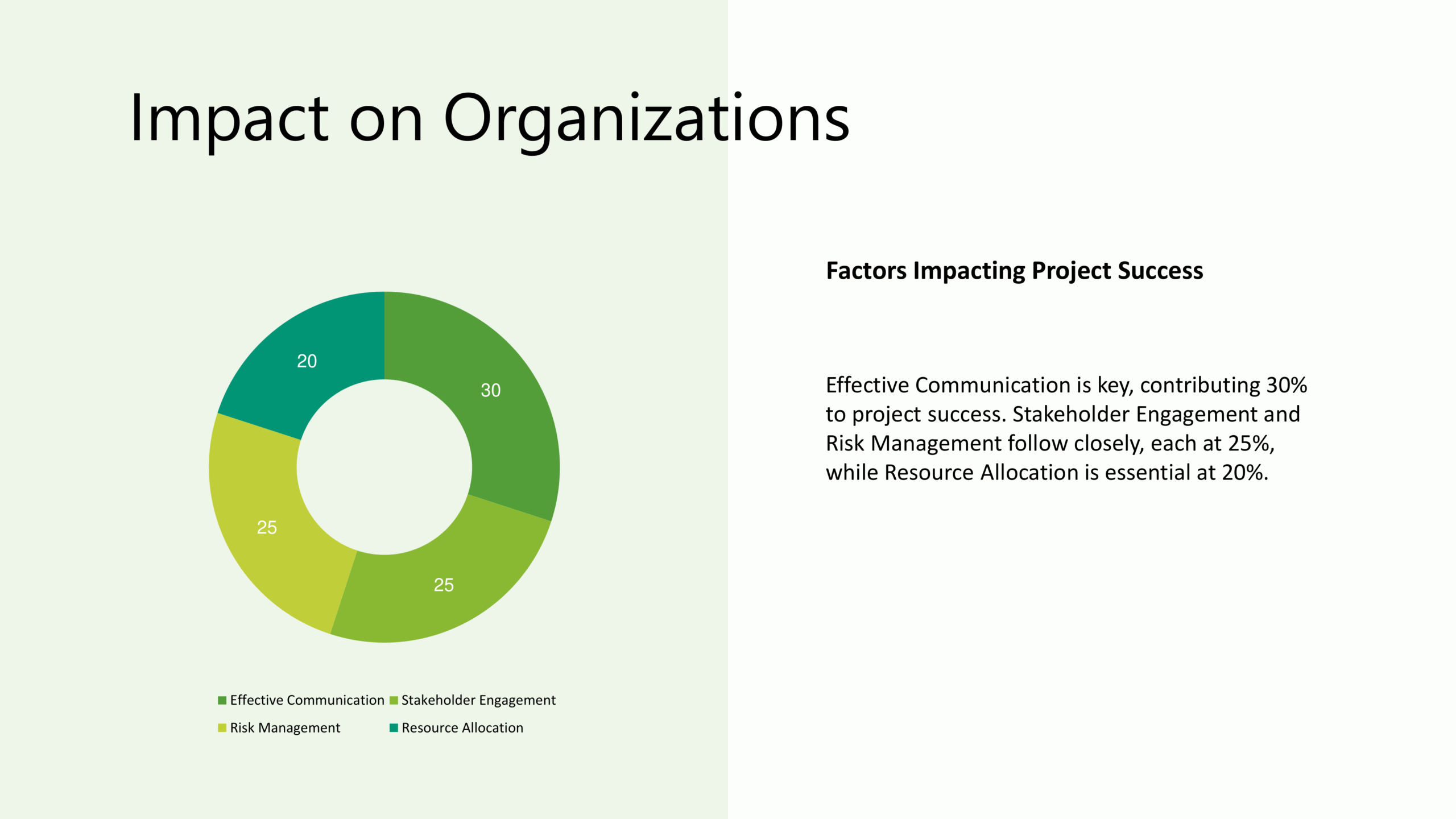 Impact on Organizations

20

30

25

25

Effective Communication
Stakeholder Engagement
Risk Management
Resource Allocation

Factors Impacting Project Success

Effective Communication is key, contributing 30% to project success. Stakeholder Engagement and Risk Management follow closely, each at 25%, while Resource Allocation is essential at 20%.